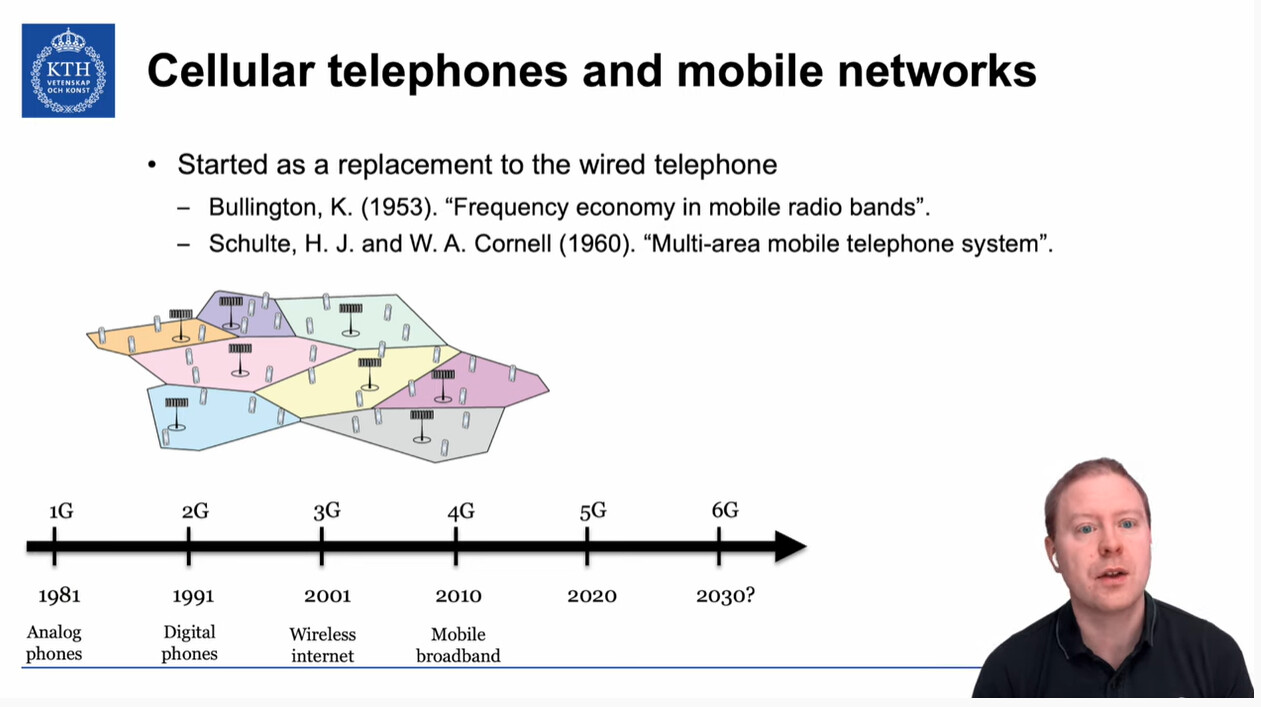 KTH VETENSKAP OCH KONST

Cellular telephones and mobile networks

• Started as a replacement to the wired telephone
– Bullington, K. (1953). “Frequency economy in mobile radio bands”.
– Schulte, H. J. and W. A. Cornell (1960). “Multi-area mobile telephone system”.

1G 2G 3G 4G 5G 6G

1981 1991 2001 2010 2020 2030?

Analog phones

Digital phones

Wireless internet

Mobile broadband